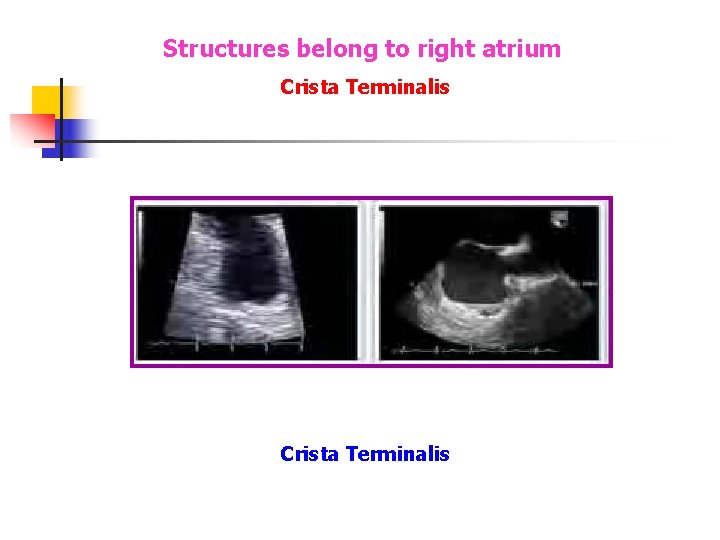 Structures belong to right atrium

Crista Terminalis

Crista Terminalis